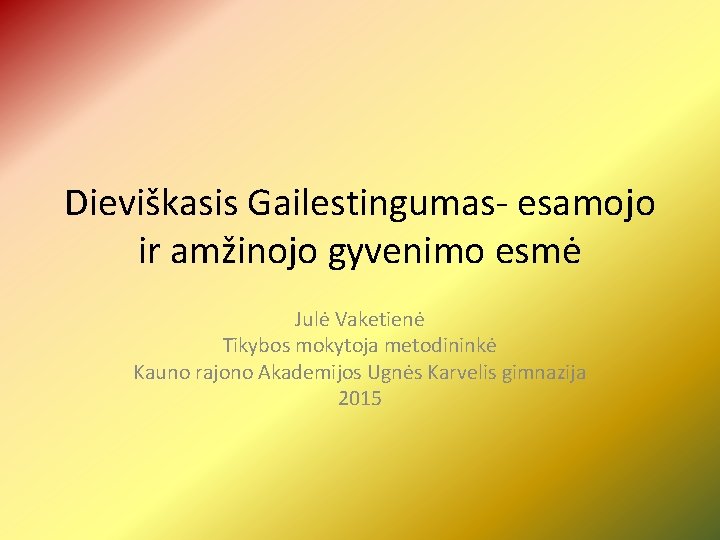 Dieviškasis Gailestingumas- esamojo ir amžinojo gyvenimo esmė

Julė Vaketienė
Tikybos mokytoja metodininkė
Kauno rajono Akademijos Ugnės Karvelis gimnazija
2015